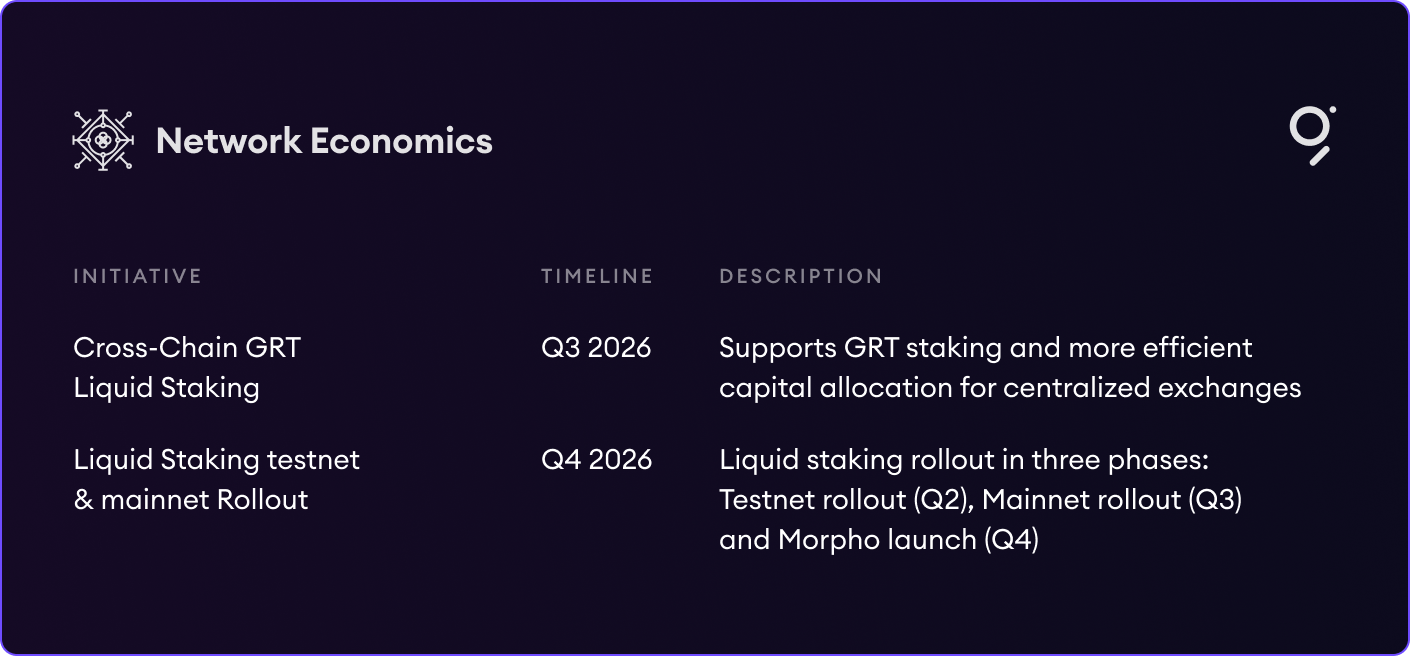 Network Economics

| INITIATIVE | TIMELINE | DESCRIPTION |
|---|---|---|
| Cross-Chain GRT Liquid Staking | Q3 2026 | Supports GRT staking and more efficient capital allocation for centralized exchanges |
| Liquid Staking testnet & mainnet Rollout | Q4 2026 | Liquid staking rollout in three phases: Testnet rollout (Q2), Mainnet rollout (Q3) and Morpho launch (Q4) |